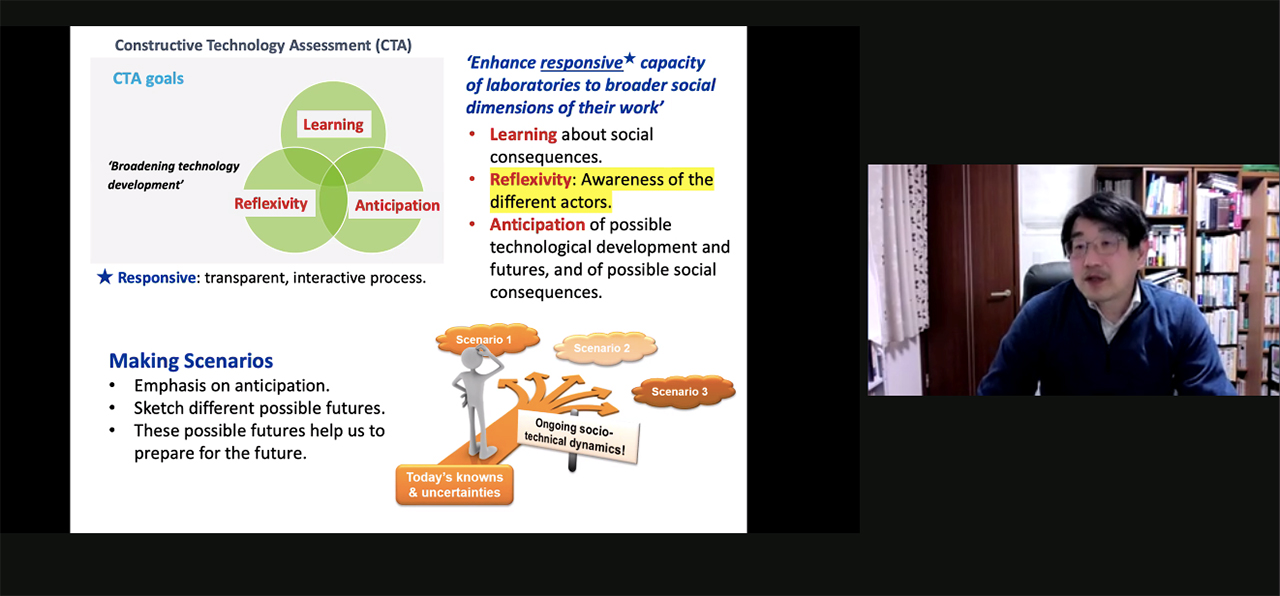 Constructive Technology Assessment (CTA)

CTA goals

'Broadening technology development'

Learning

Reflexivity

Anticipation

★ Responsive: transparent, interactive process.

'Enhance responsive★ capacity of laboratories to broader social dimensions of their work'

• Learning about social consequences.
• Reflexivity: Awareness of the different actors.
• Anticipation of possible technological development and futures, and of possible social consequences.

Making Scenarios
• Emphasis on anticipation.
• Sketch different possible futures.
• These possible futures help us to prepare for the future.

Scenario 1

Scenario 2

Scenario 3

Ongoing socio-technical dynamics!

Today's knowns & uncertainties